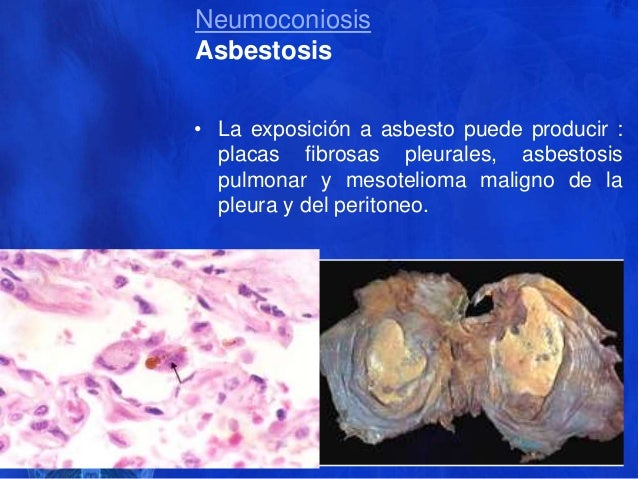 Neumoconiosis
Asbestosis

• La exposición a asbesto puede producir : placas fibrosas pleurales, asbestosis pulmonar y mesotelioma maligno de la pleura y del peritoneo.